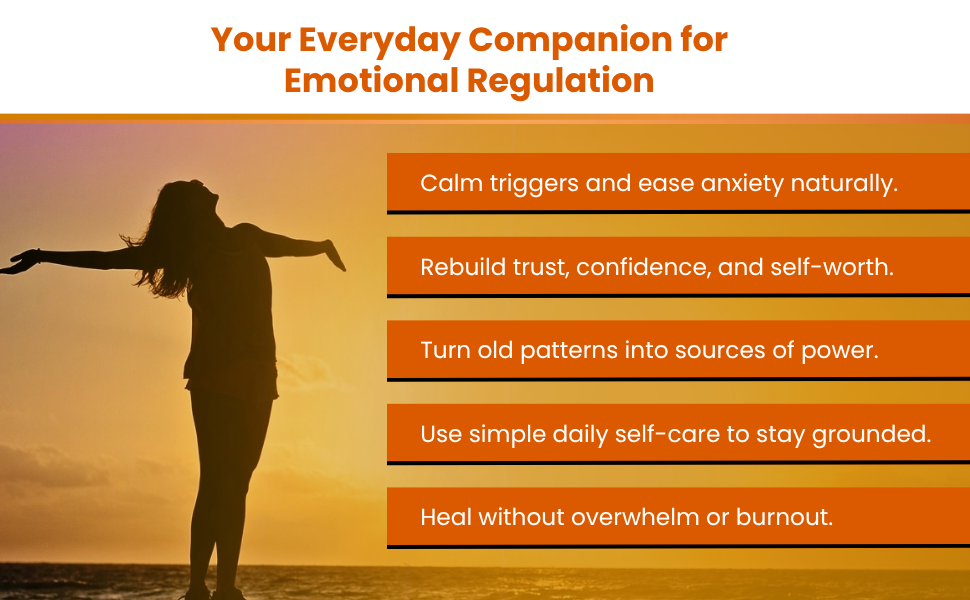 Your Everyday Companion for Emotional Regulation

Calm triggers and ease anxiety naturally.

Rebuild trust, confidence, and self-worth.

Turn old patterns into sources of power.

Use simple daily self-care to stay grounded.

Heal without overwhelm or burnout.